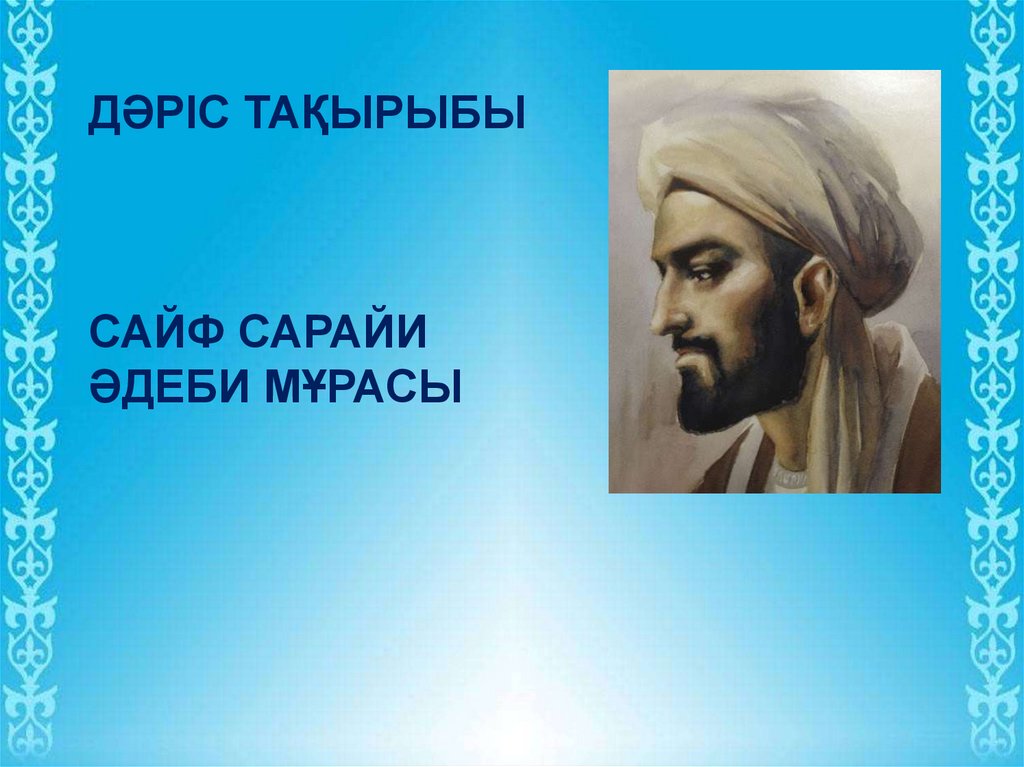 ДӘРІС ТАҚЫРЫБЫ

САЙФ САРАЙИ
ӘДЕБИ МҰРАСЫ